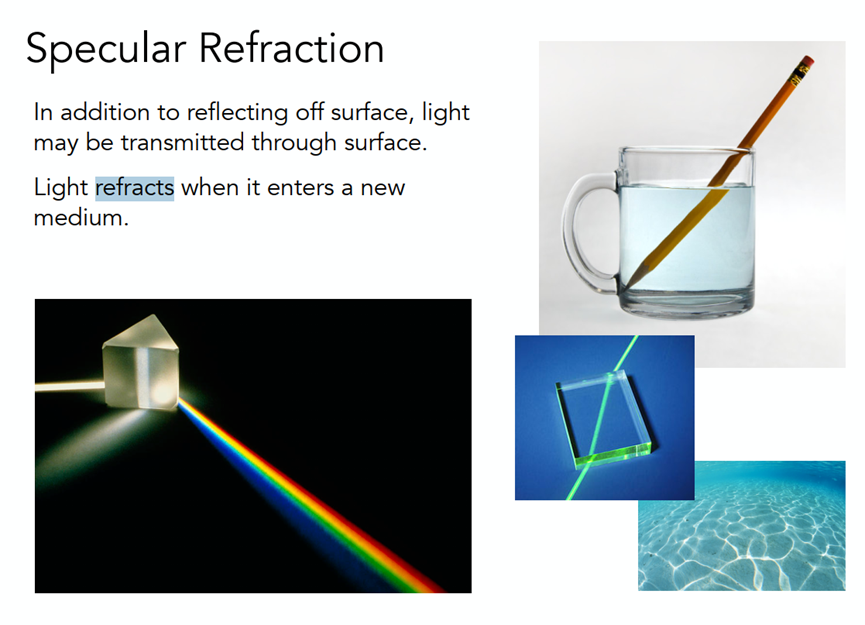 Specular Refraction

In addition to reflecting off surface, light may be transmitted through surface.

Light refracts when it enters a new medium.